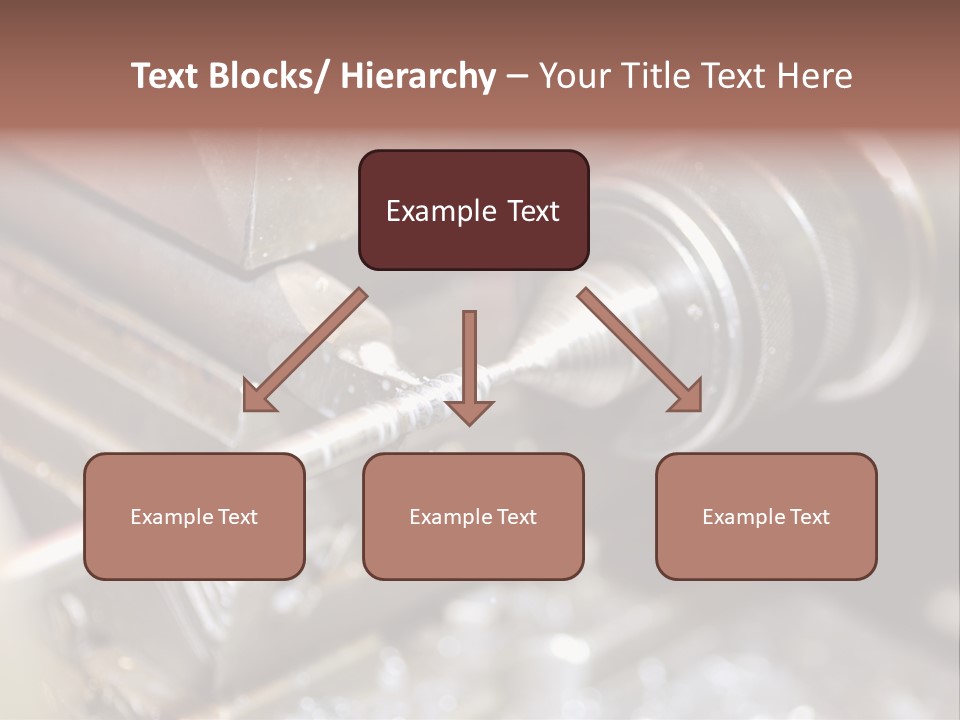 Text Blocks/ Hierarchy – Your Title Text Here

Example Text

Example Text

Example Text

Example Text